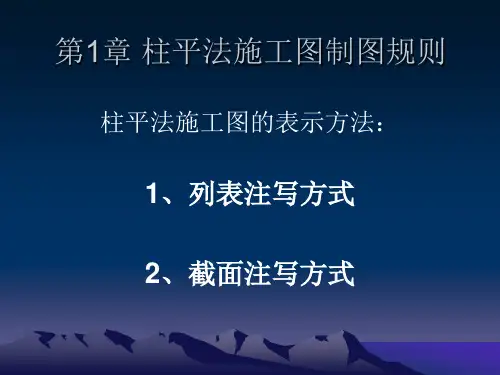 第1章 柱平法施工图制图规则

柱平法施工图的表示方法：

1、列表注写方式

2、截面注写方式